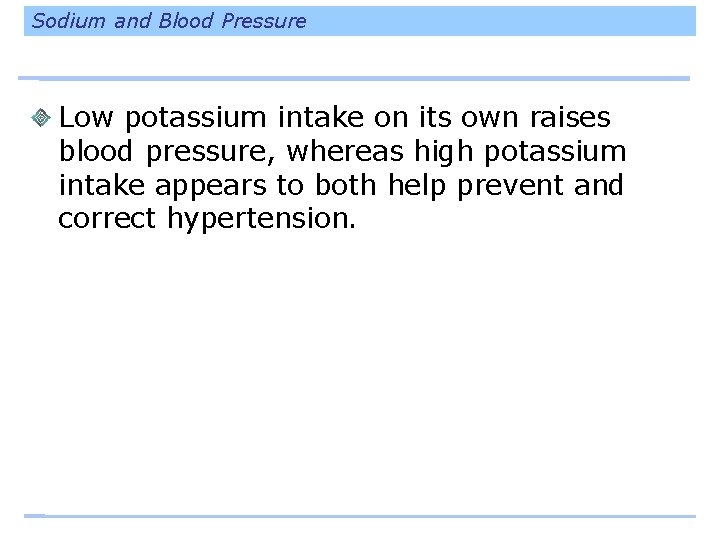 Sodium and Blood Pressure

Low potassium intake on its own raises blood pressure, whereas high potassium intake appears to both help prevent and correct hypertension.